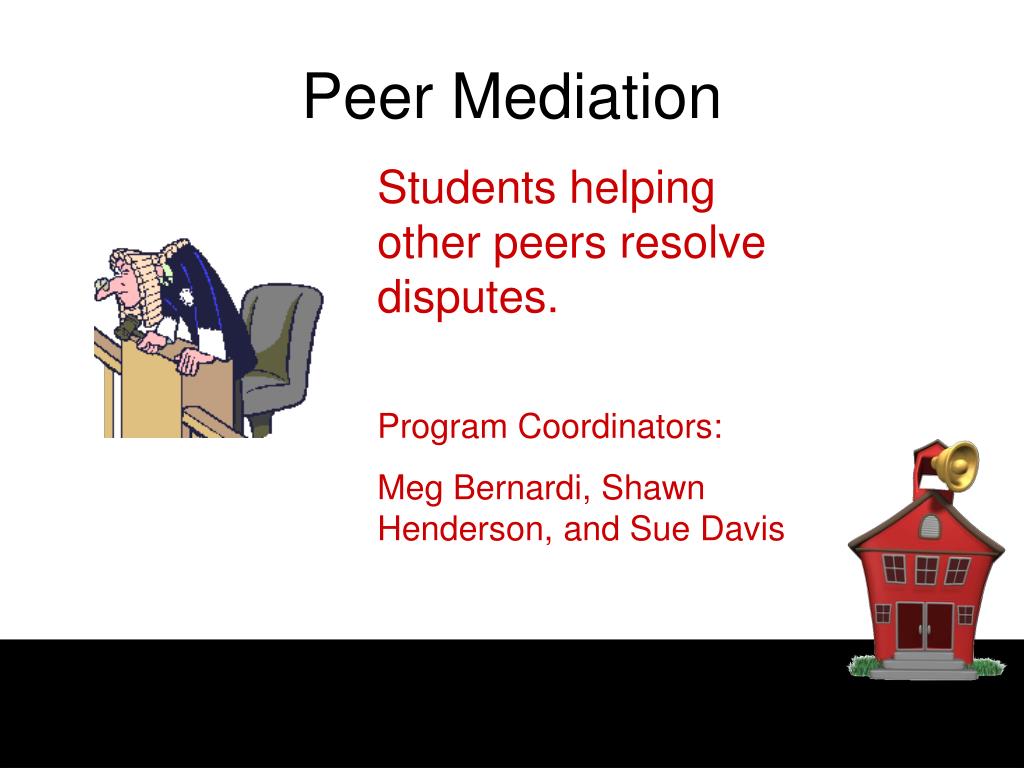 Peer Mediation

Students helping other peers resolve disputes.

Program Coordinators:

Meg Bernardi, Shawn Henderson, and Sue Davis